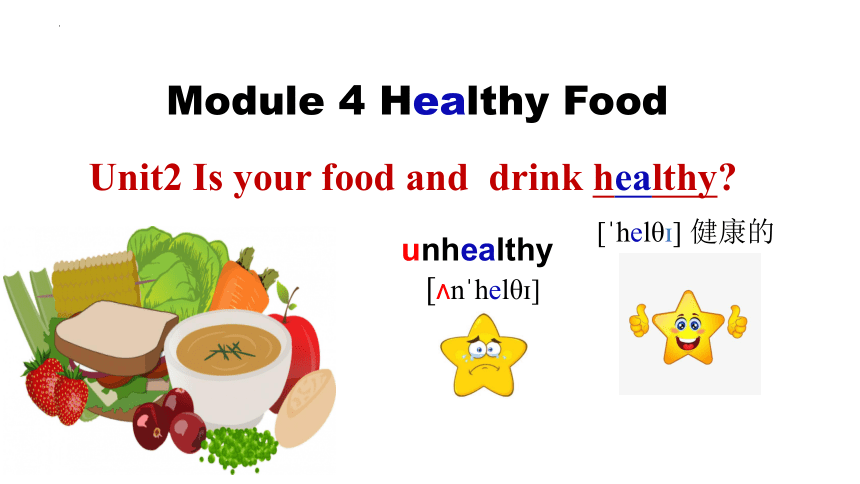 Module 4 Healthy Food

Unit2 Is your food and drink healthy?

unhealthy

[ʌnˈhelθɪ]

[ˈhelθɪ] 健康的